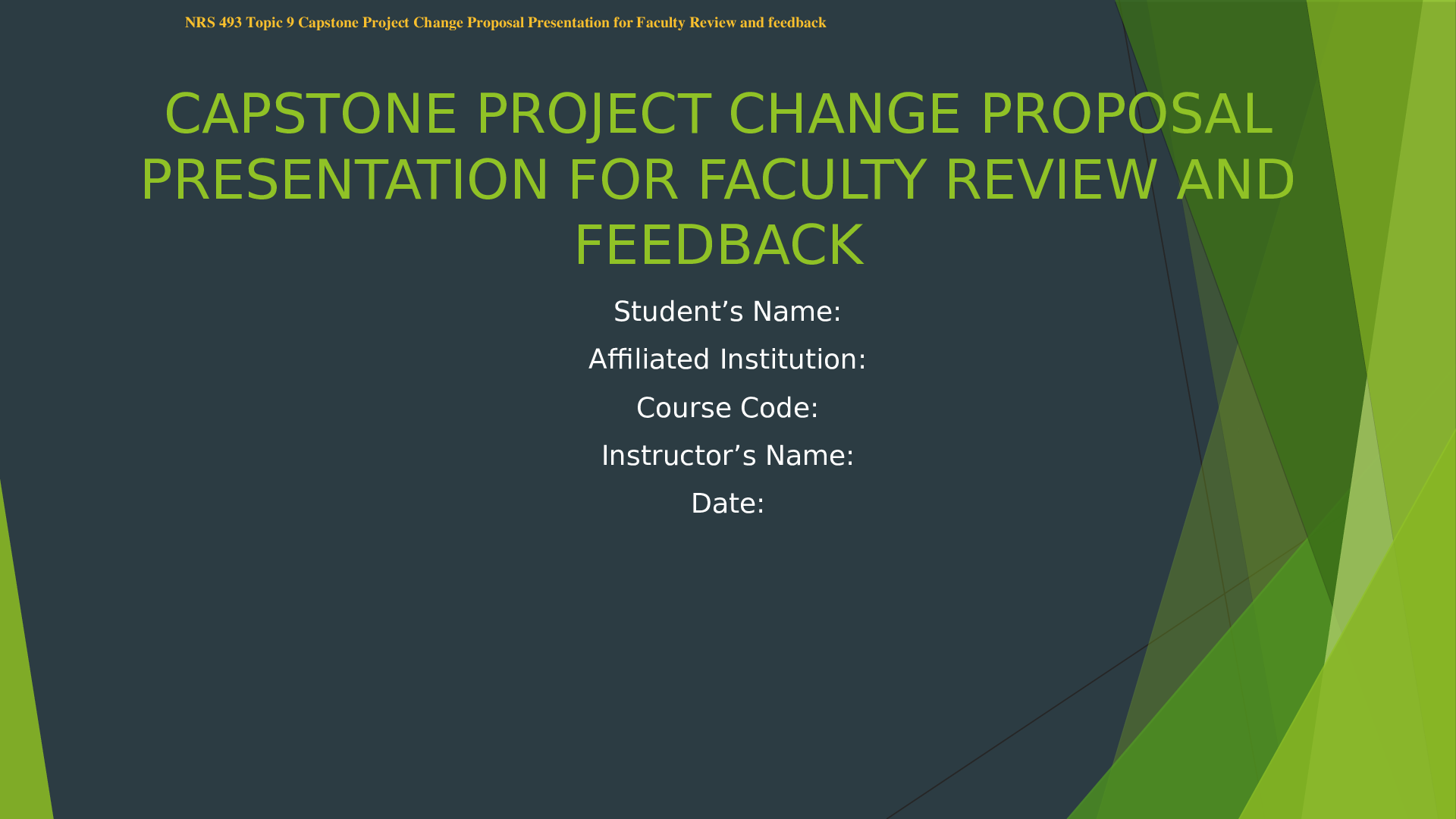 NRS 493 Topic 9 Capstone Project Change Proposal Presentation for Faculty Review and feedback

CAPSTONE PROJECT CHANGE PROPOSAL PRESENTATION FOR FACULTY REVIEW AND FEEDBACK

Student’s Name:

Affiliated Institution:

Course Code:

Instructor’s Name:

Date: